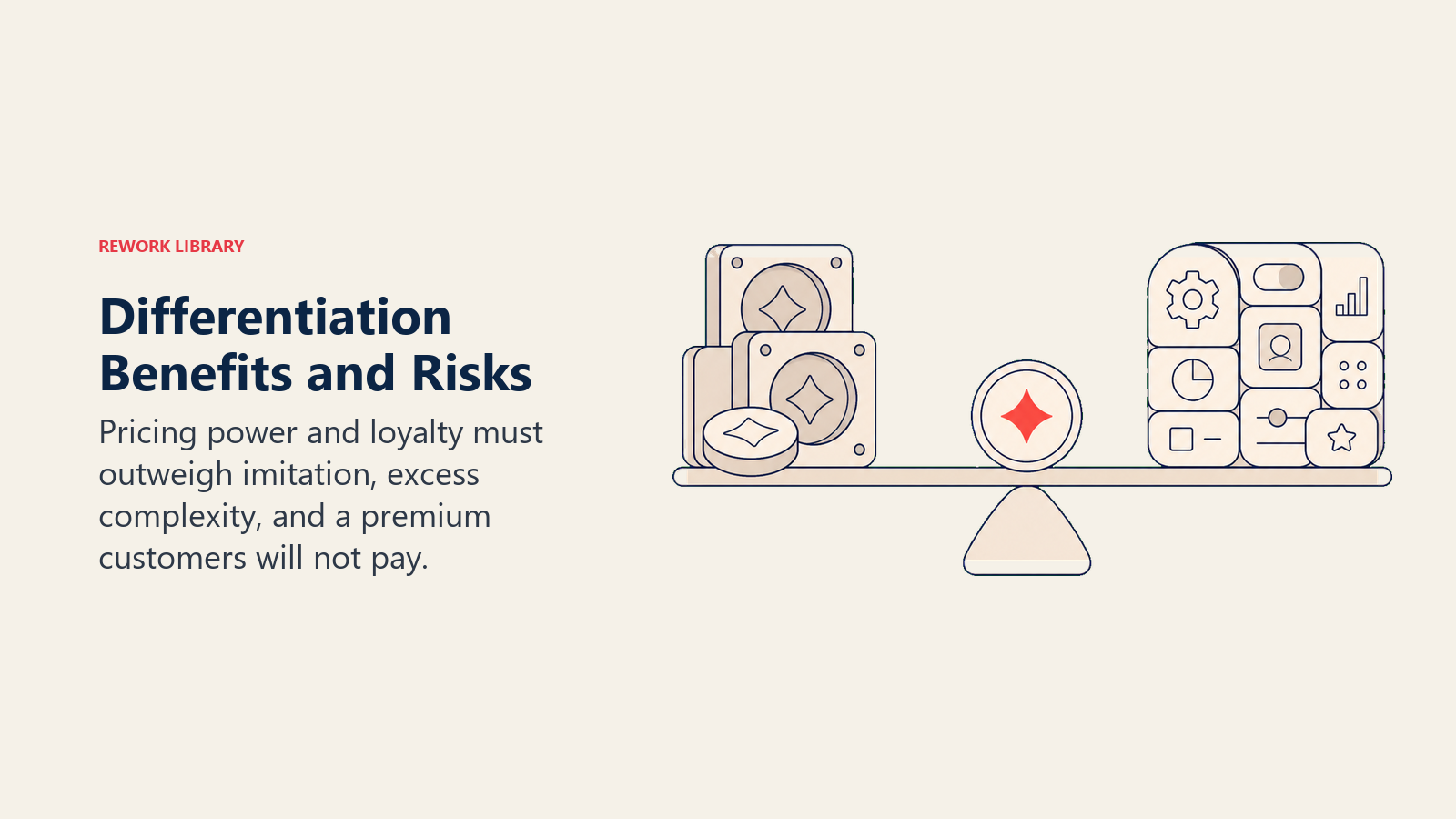 REWORK LIBRARY

Differentiation Benefits and Risks

Pricing power and loyalty must outweigh imitation, excess complexity, and a premium customers will not pay.